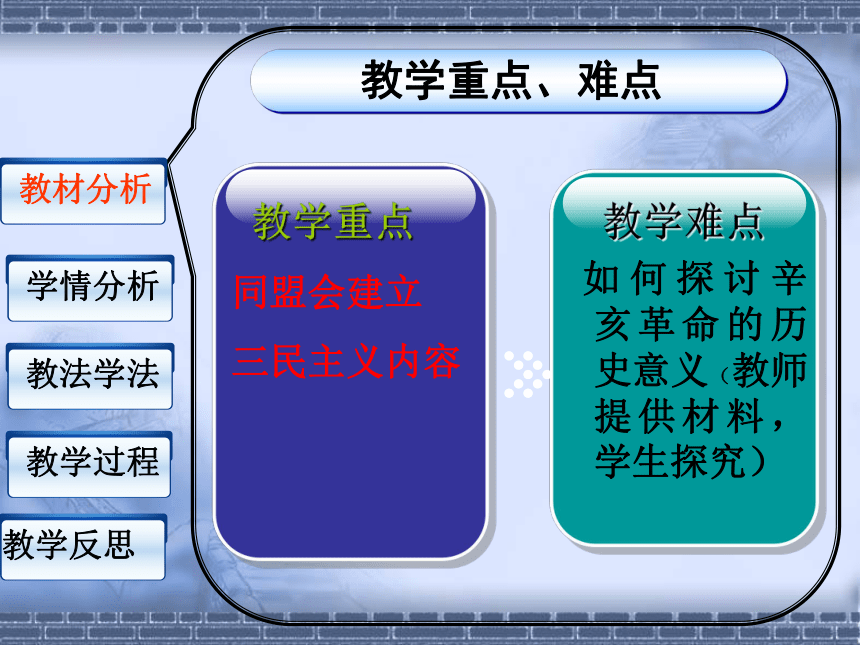 教学重点、难点

教材分析

学情分析

教法学法

教学过程

教学反思

教学重点

同盟会建立

三民主义内容

教学难点

如何探讨辛亥革命的历史意义（教师提供材料，学生探究）